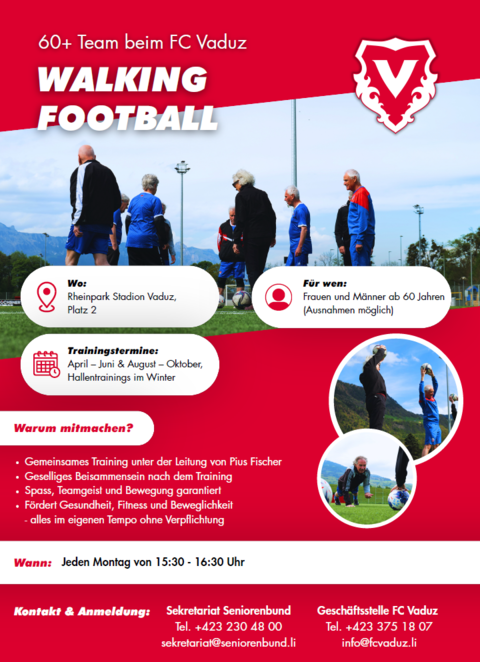 60+ Team beim FC Vaduz

WALKING FOOTBALL

V

Wo:
Rheinpark Stadion Vaduz, Platz 2

Für wen:
Frauen und Männer ab 60 Jahren (Ausnahmen möglich)

Trainingstermine:
April – Juni & August – Oktober, Hallentrainings im Winter

Warum mitmachen?

• Gemeinsames Training unter der Leitung von Pius Fischer
• Geselliges Beisammensein nach dem Training
• Spass, Teamgeist und Bewegung garantiert
• Fördert Gesundheit, Fitness und Beweglichkeit - alles im eigenen Tempo ohne Verpflichtung

Wann: Jeden Montag von 15:30 - 16:30 Uhr

Kontakt & Anmeldung:

Sekretariat Seniorenbund
Tel. +423 230 48 00
sekretariat@seniorenbund.li

Geschäftsstelle FC Vaduz
Tel. +423 375 18 07
info@fcvaduz.li